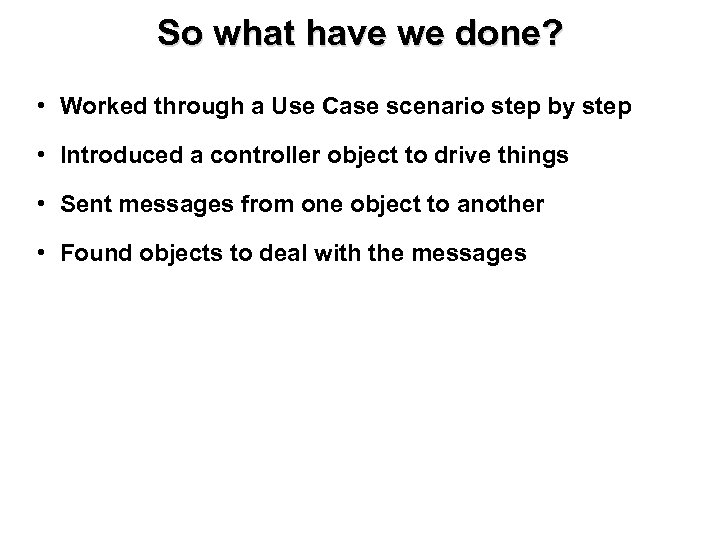 So what have we done?

• Worked through a Use Case scenario step by step

• Introduced a controller object to drive things

• Sent messages from one object to another

• Found objects to deal with the messages